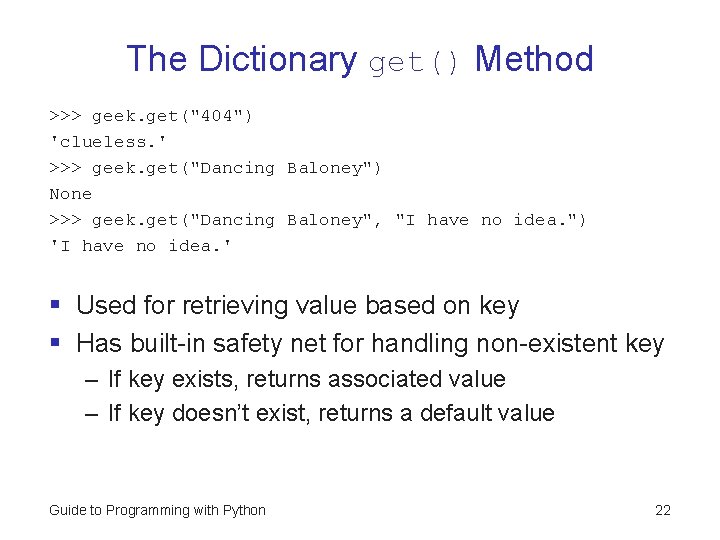 The Dictionary get() Method

>>> geek.get("404")
'clueless.'
>>> geek.get("Dancing Baloney")
None
>>> geek.get("Dancing Baloney", "I have no idea.")
'I have no idea.'

▪ Used for retrieving value based on key
▪ Has built-in safety net for handling non-existent key
– If key exists, returns associated value
– If key doesn't exist, returns a default value

Guide to Programming with Python

22